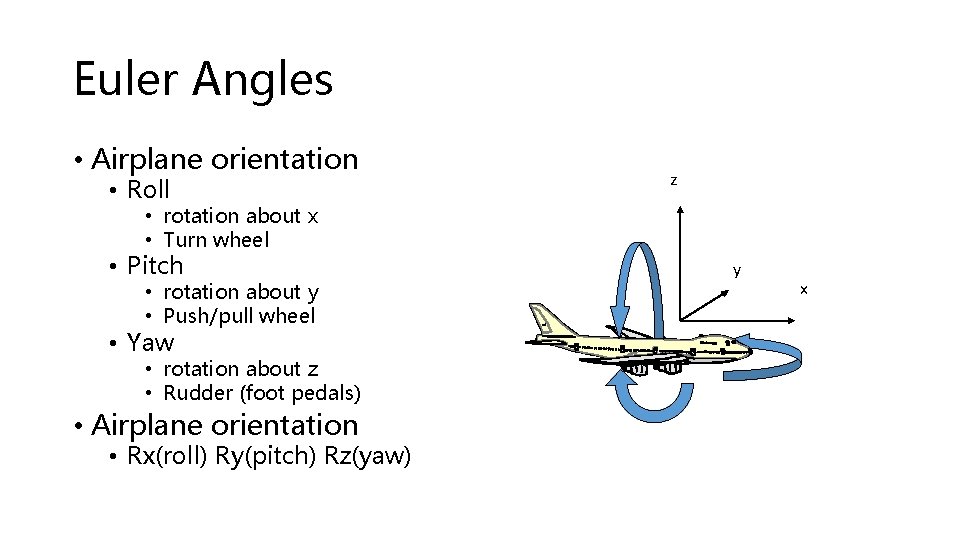 Euler Angles

• Airplane orientation
  • Roll
    • rotation about x
    • Turn wheel
  • Pitch
    • rotation about y
    • Push/pull wheel
  • Yaw
    • rotation about z
    • Rudder (foot pedals)
• Airplane orientation
  • Rx(roll) Ry(pitch) Rz(yaw)

z
y
x